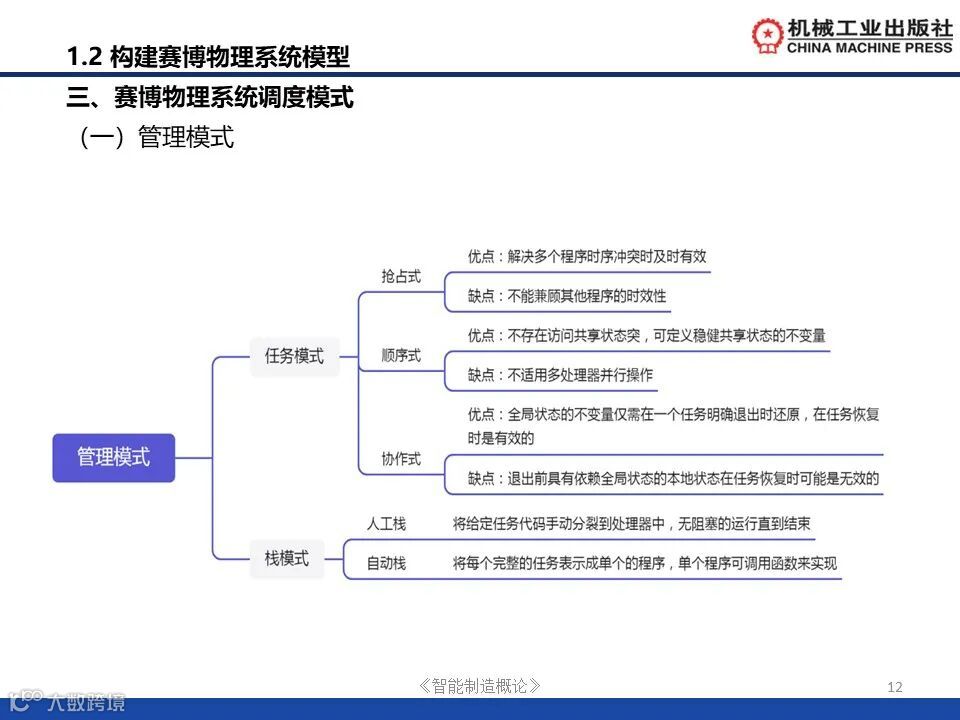 1.2 构建赛博物理系统模型

机械工业出版社
CHINA MACHINE PRESS

三、赛博物理系统调度模式

（一）管理模式

管理模式

任务模式

抢占式

优点：解决多个程序时序冲突时及时有效

缺点：不能兼顾其他程序的时效性

顺序式

优点：不存在访问共享状态突，可定义稳健共享状态的不变量

缺点：不适用多处理器并行操作

协作式

优点：全局状态的不变量仅需在一个任务明确退出时还原，在任务恢复时是有效的

缺点：退出前具有依赖全局状态的本地状态在任务恢复时可能是无效的

栈模式

人工栈

将给定任务代码手动分裂到处理器中，无阻塞的运行直到结束

自动栈

将每个完整的任务表示成单个的程序，单个程序可调用函数来实现

《智能制造概论》

12

大数跨境